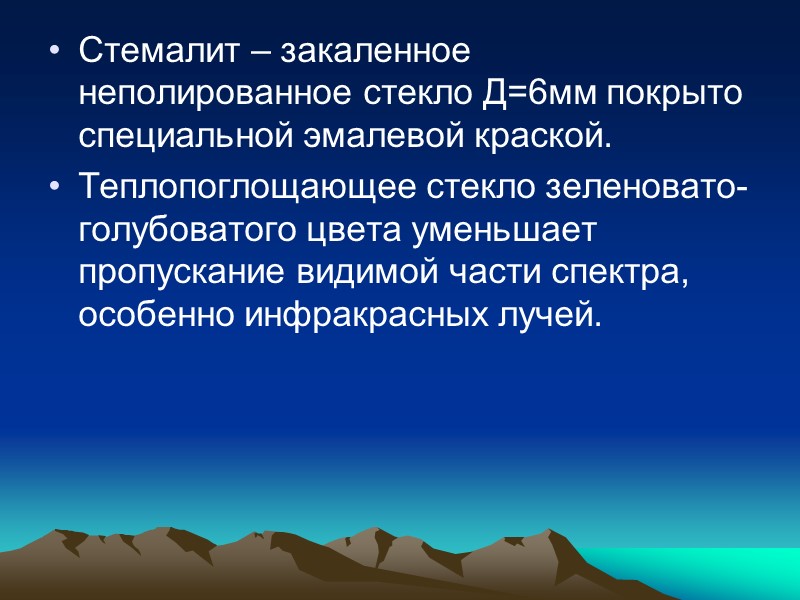 • Стемалит – закаленное неполированное стекло Д=6мм покрыто специальной эмалевой краской.

• Теплопоглощающее стекло зеленовато-голубоватого цвета уменьшает пропускание видимой части спектра, особенно инфракрасных лучей.